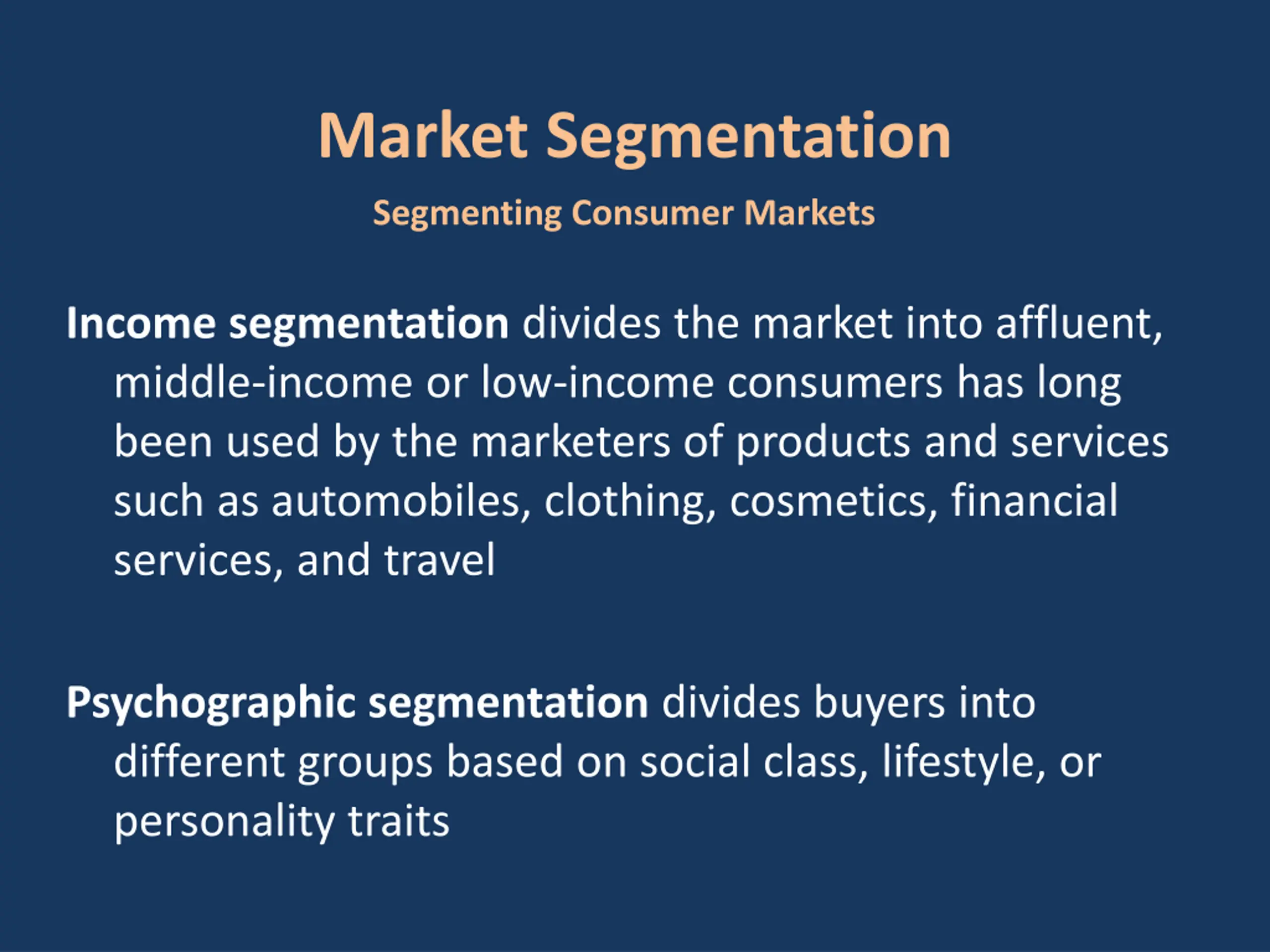 Market Segmentation

Segmenting Consumer Markets

Income segmentation divides the market into affluent, middle-income or low-income consumers has long been used by the marketers of products and services such as automobiles, clothing, cosmetics, financial services, and travel

Psychographic segmentation divides buyers into different groups based on social class, lifestyle, or personality traits